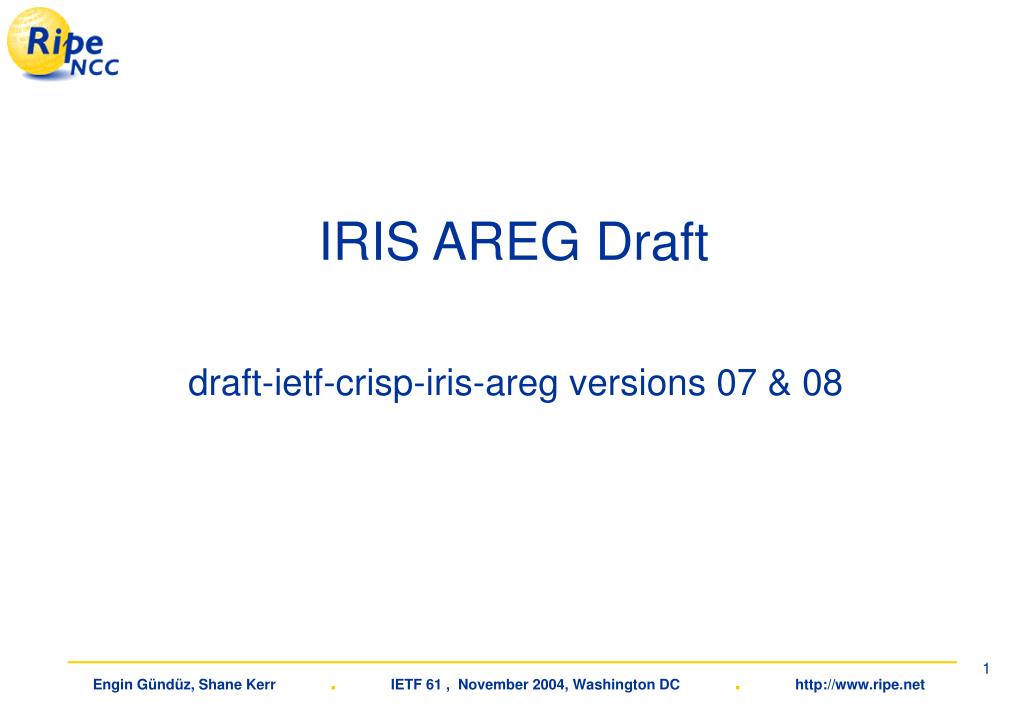 Ripe NCC

IRIS AREG Draft

draft-ietf-crisp-iris-areg versions 07 & 08

1

Engin Gündüz, Shane Kerr . IETF 61 , November 2004, Washington DC . http://www.ripe.net